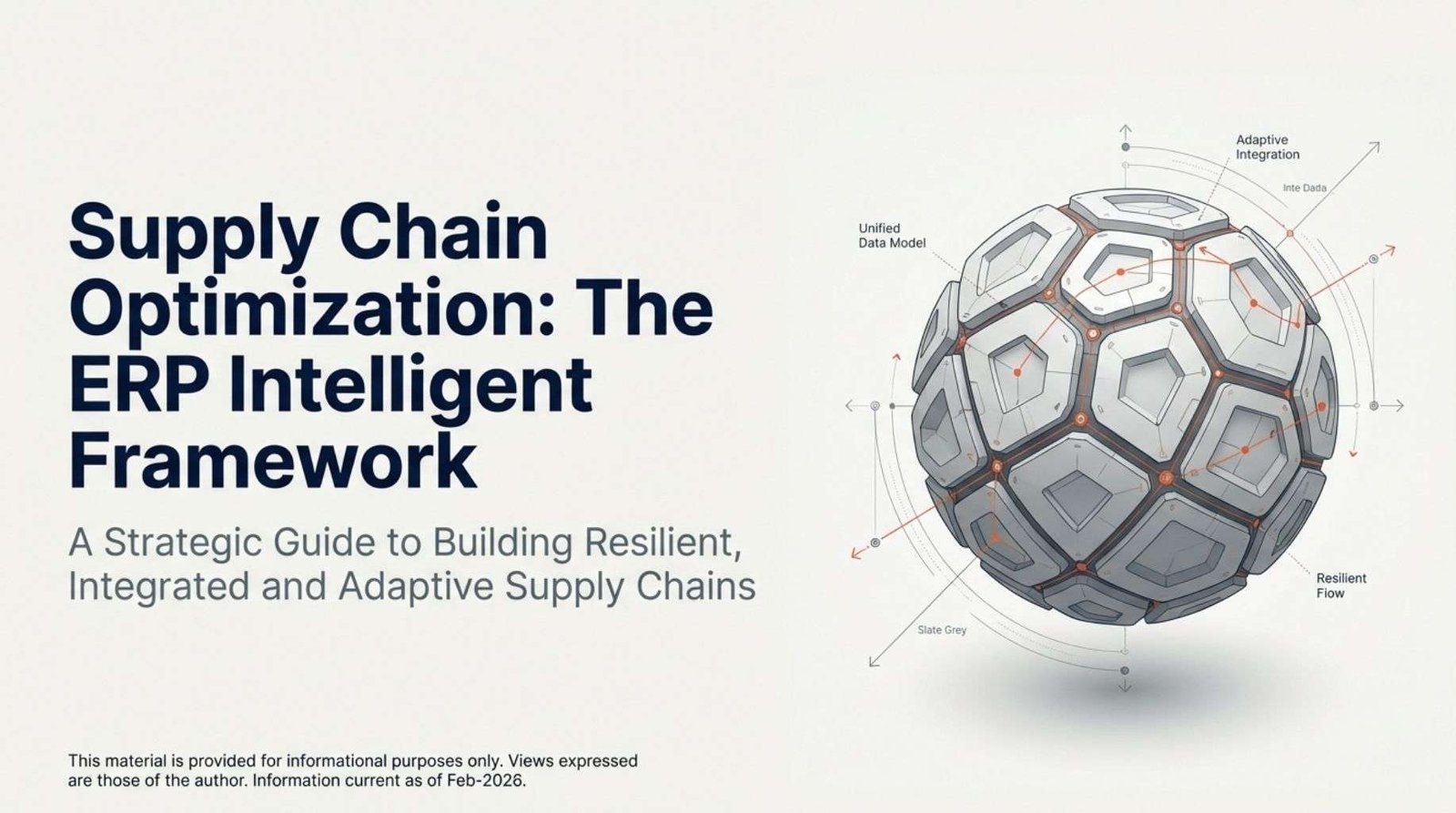 Supply Chain Optimization: The ERP Intelligent Framework

A Strategic Guide to Building Resilient, Integrated and Adaptive Supply Chains

Adaptive Integration

Inte Dada

Unified Data Model

Resilient Flow

Slate Grey

This material is provided for informational purposes only. Views expressed are those of the author. Information current as of Feb-2026.